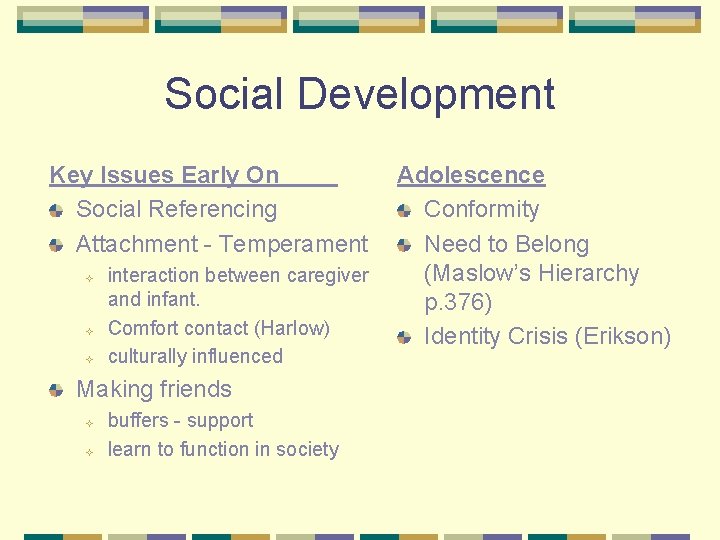 Social Development

Key Issues Early On

Social Referencing

Attachment - Temperament

interaction between caregiver and infant.

Comfort contact (Harlow)

culturally influenced

Making friends

buffers - support

learn to function in society

Adolescence

Conformity

Need to Belong (Maslow's Hierarchy p.376)

Identity Crisis (Erikson)